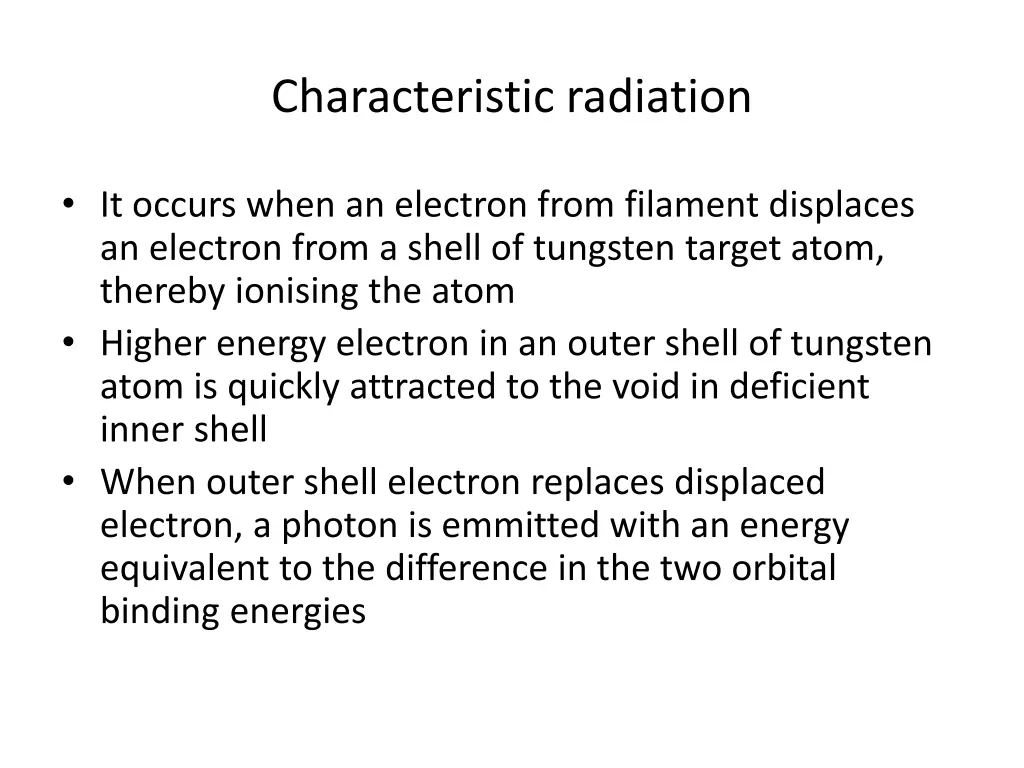 Characteristic radiation

• It occurs when an electron from filament displaces an electron from a shell of tungsten target atom, thereby ionising the atom
• Higher energy electron in an outer shell of tungsten atom is quickly attracted to the void in deficient inner shell
• When outer shell electron replaces displaced electron, a photon is emmitted with an energy equivalent to the difference in the two orbital binding energies